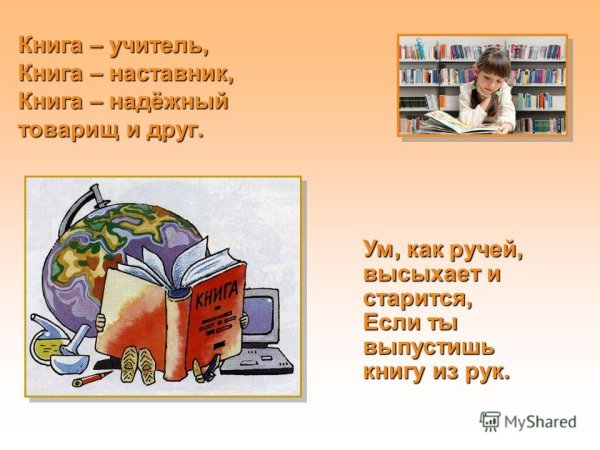 Книга – учитель,
Книга – наставник,
Книга – надёжный товарищ и друг.

КНИГА

Ум, как ручей, высыхает и старится,
Если ты выпустишь книгу из рук.

MyShared